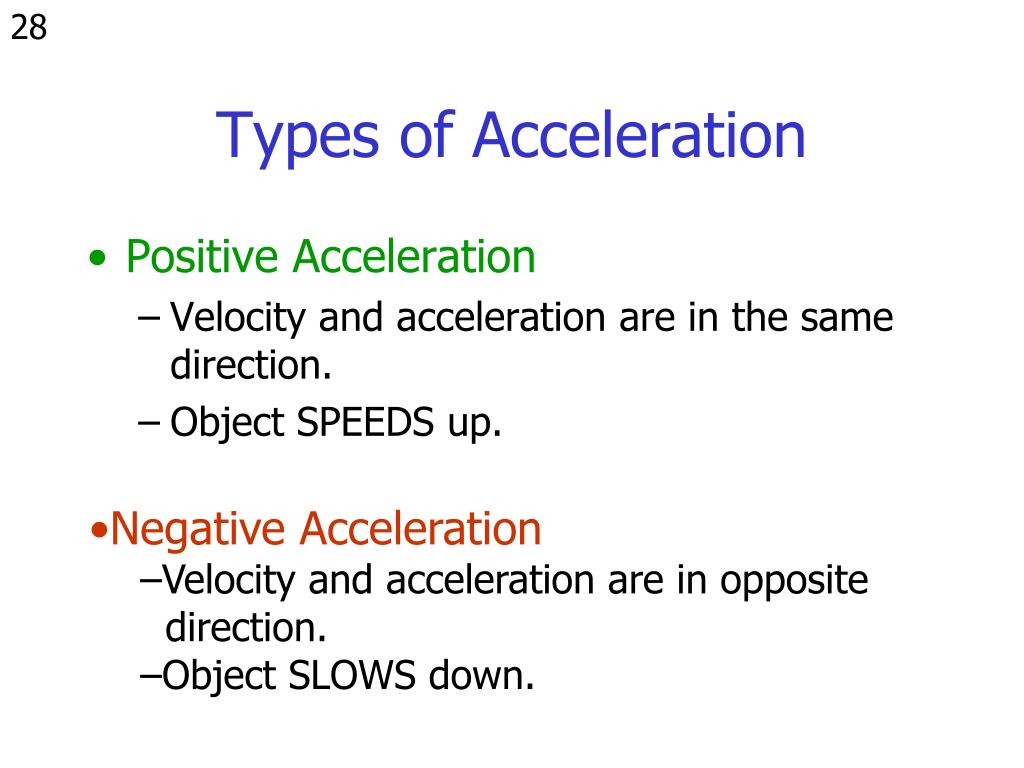 28

Types of Acceleration

• Positive Acceleration
– Velocity and acceleration are in the same direction.
– Object SPEEDS up.

•Negative Acceleration
–Velocity and acceleration are in opposite direction.
–Object SLOWS down.